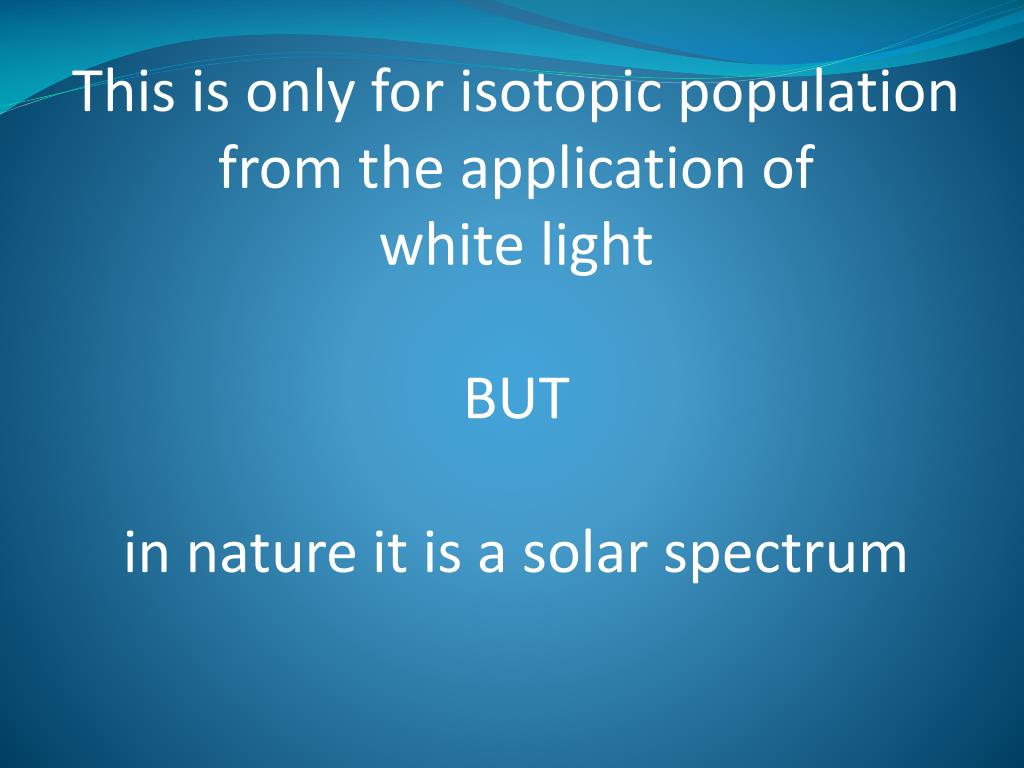 This is only for isotopic population from the application of white light

BUT

in nature it is a solar spectrum